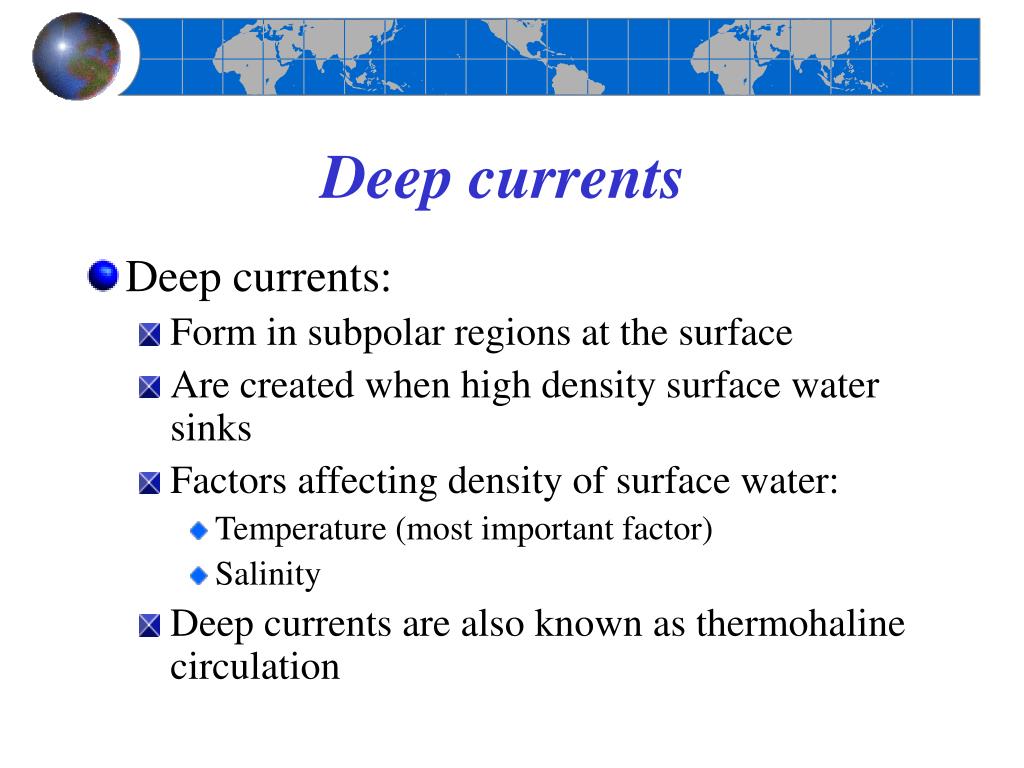 Deep currents

Deep currents:

Form in subpolar regions at the surface

Are created when high density surface water sinks

Factors affecting density of surface water:

Temperature (most important factor)

Salinity

Deep currents are also known as thermohaline circulation